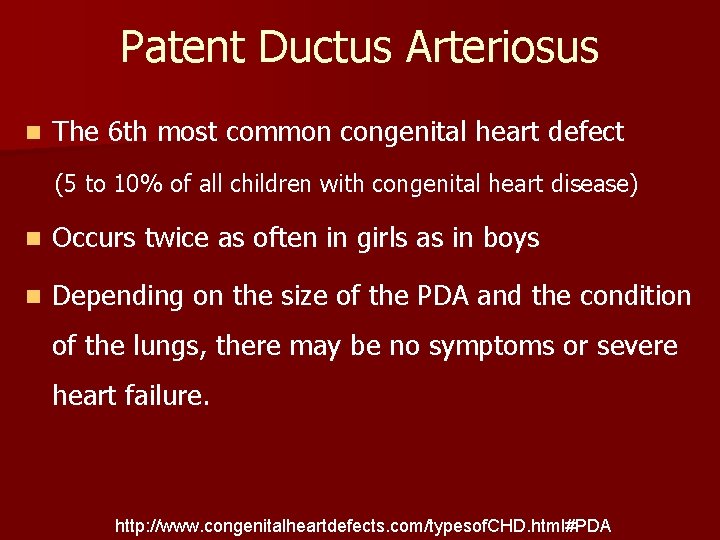 Patent Ductus Arteriosus

- The 6th most common congenital heart defect

(5 to 10% of all children with congenital heart disease)

- Occurs twice as often in girls as in boys

- Depending on the size of the PDA and the condition of the lungs, there may be no symptoms or severe heart failure.

http://www.congenitalheartdefects.com/typesofCHD.html#PDA